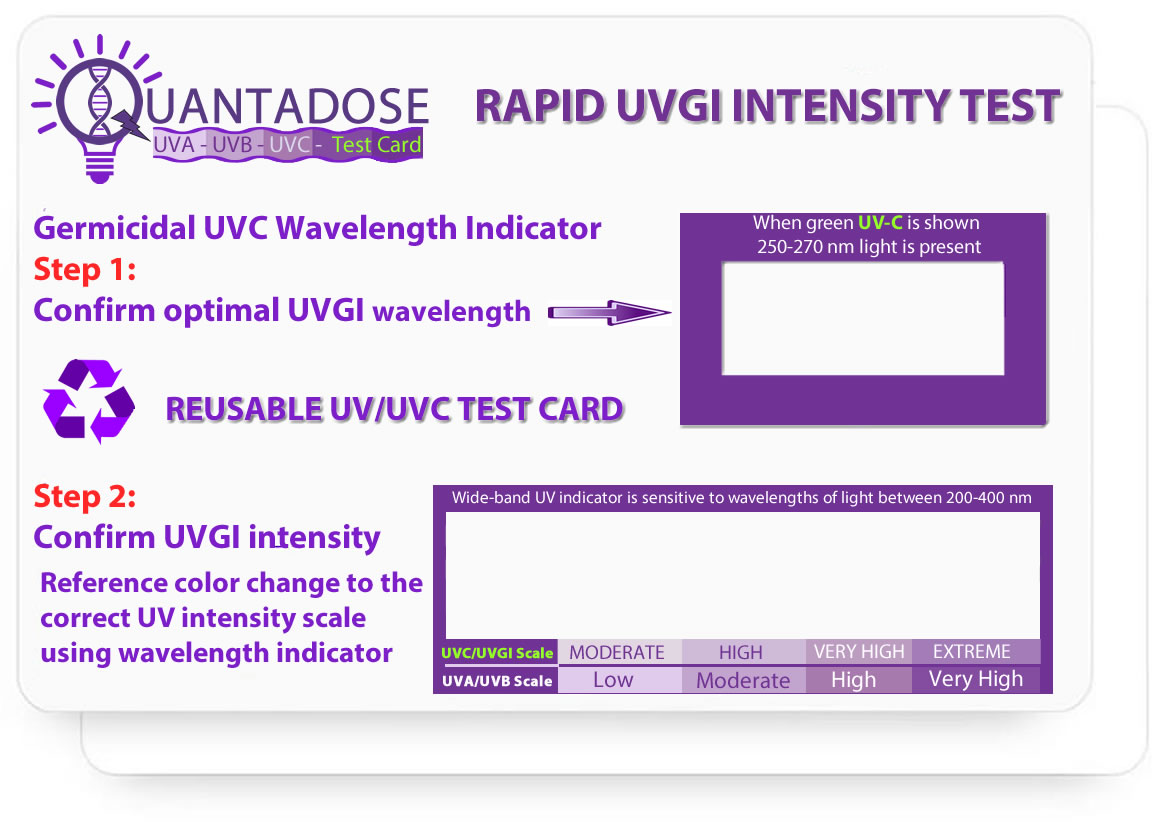 QUANTADOSE
UVA - UVB - UVC - Test Card

RAPID UVGI INTENSITY TEST

Germicidal UVC Wavelength Indicator
Step 1:
Confirm optimal UVGI wavelength

When green UV-C is shown 250-270 nm light is present

REUSABLE UV/UVC TEST CARD

Step 2:
Confirm UVGI intensity
Reference color change to the correct UV intensity scale using wavelength indicator

Wide-band UV indicator is sensitive to wavelengths of light between 200-400 nm

| UVC/UVGI Scale | MODERATE | HIGH | VERY HIGH | EXTREME |
|---|---|---|---|---|
| UVA/UVB Scale | Low | Moderate | High | Very High |